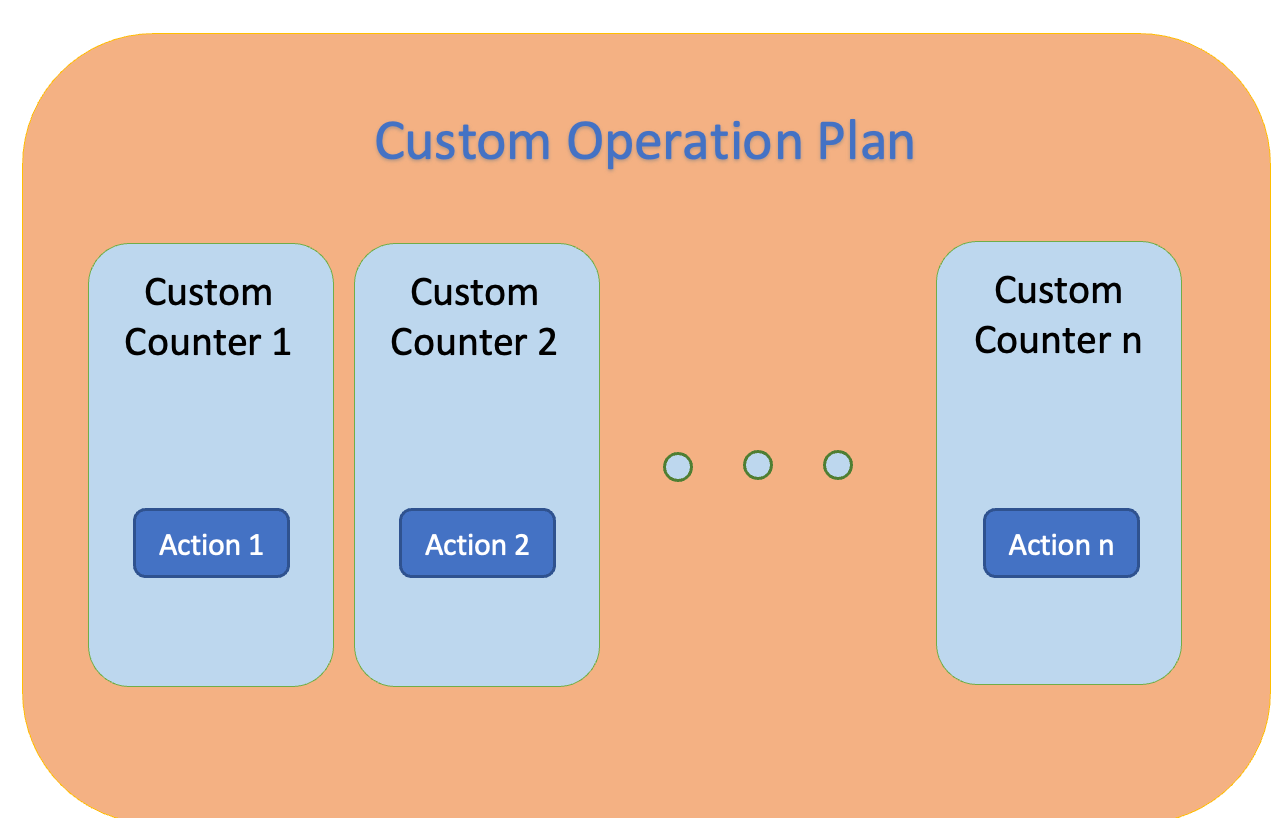 Custom Operation Plan

Custom Counter 1

Action 1

Custom Counter 2

Action 2

Custom Counter n

Action n